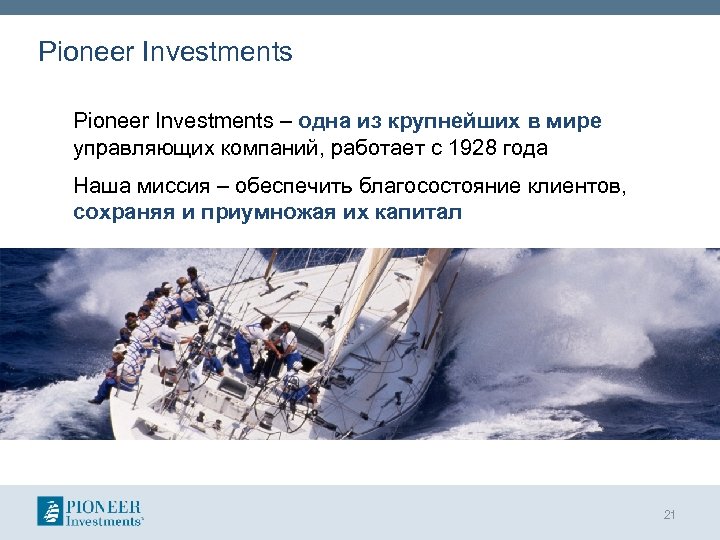 Pioneer Investments

Pioneer Investments – одна из крупнейших в мире управляющих компаний, работает с 1928 года

Наша миссия – обеспечить благосостояние клиентов, сохраняя и приумножая их капитал

PIONEER Investments®

21